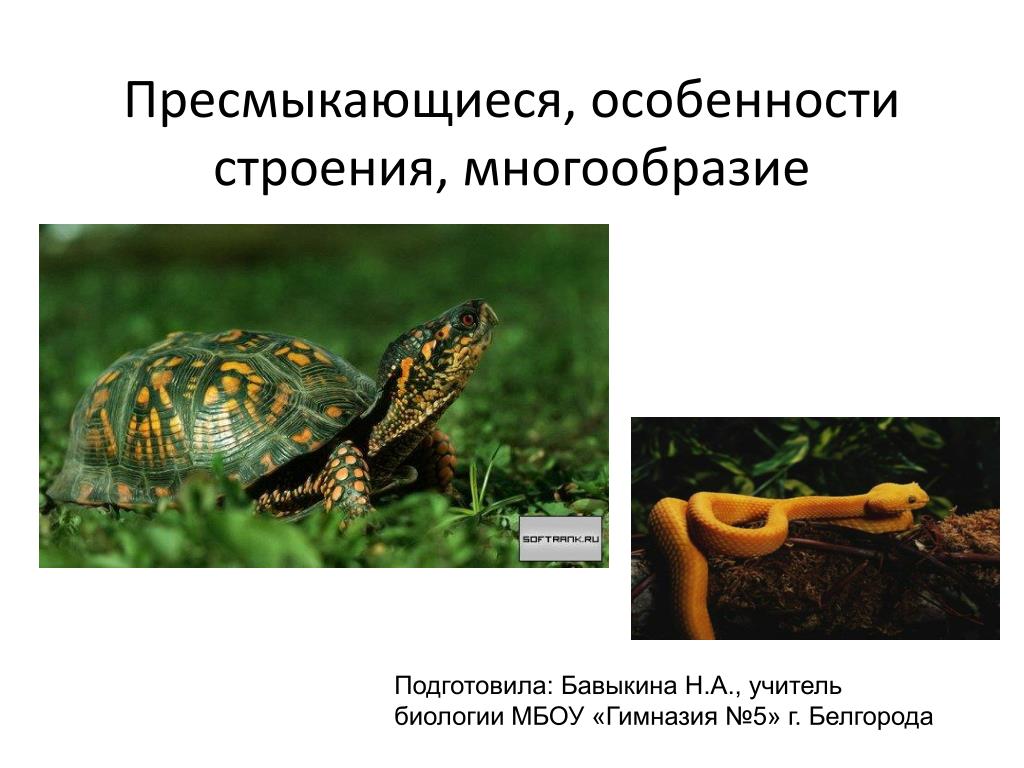 Пресмыкающиеся, особенности строения, многообразие

SOFTRANK.RU

Подготовила: Бавыкина Н.А., учитель биологии МБОУ «Гимназия №5» г. Белгорода